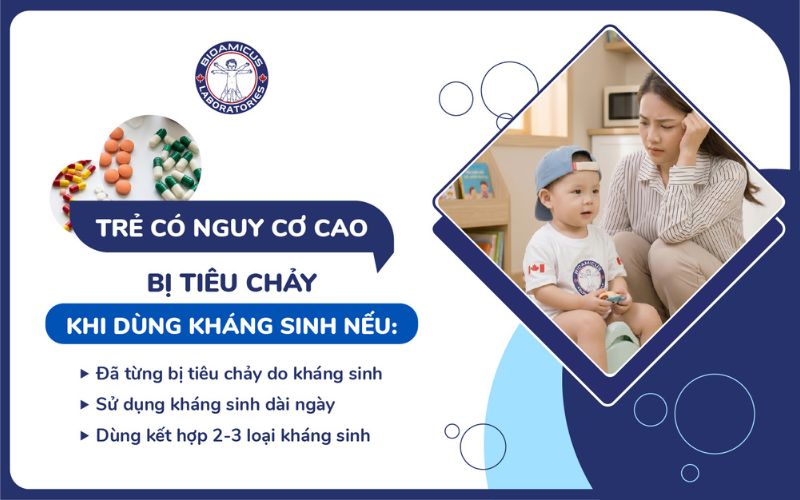 BIOAMICUS LABORATORIES

TRẺ CÓ NGUY CƠ CAO

BỊ TIÊU CHẢY

KHI DÙNG KHÁNG SINH NẾU:

▸ Đã từng bị tiêu chảy do kháng sinh

▸ Sử dụng kháng sinh dài ngày

▸ Dùng kết hợp 2-3 loại kháng sinh